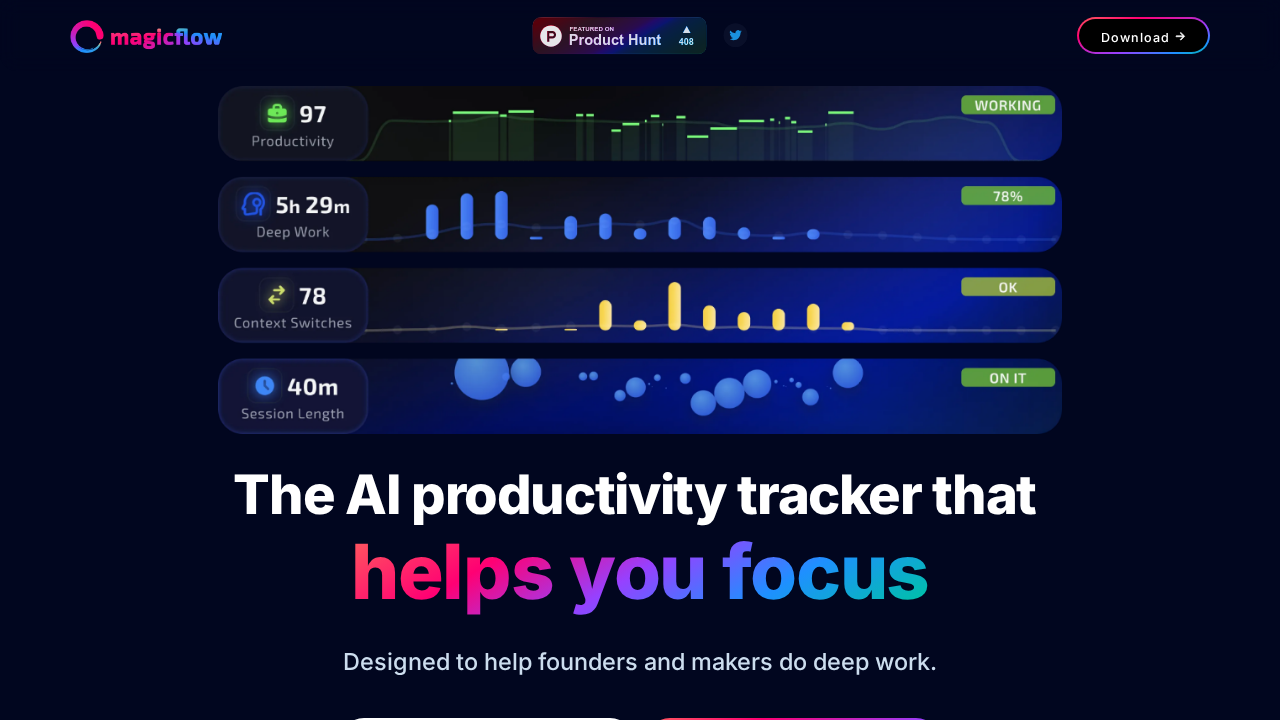 magicflow

FEATURED ON Product Hunt 408

Download →

97
Productivity
WORKING

5h 29m
Deep Work
78%

78
Context Switches
OK

40m
Session Length
ON IT

The AI productivity tracker that helps you focus

Designed to help founders and makers do deep work.